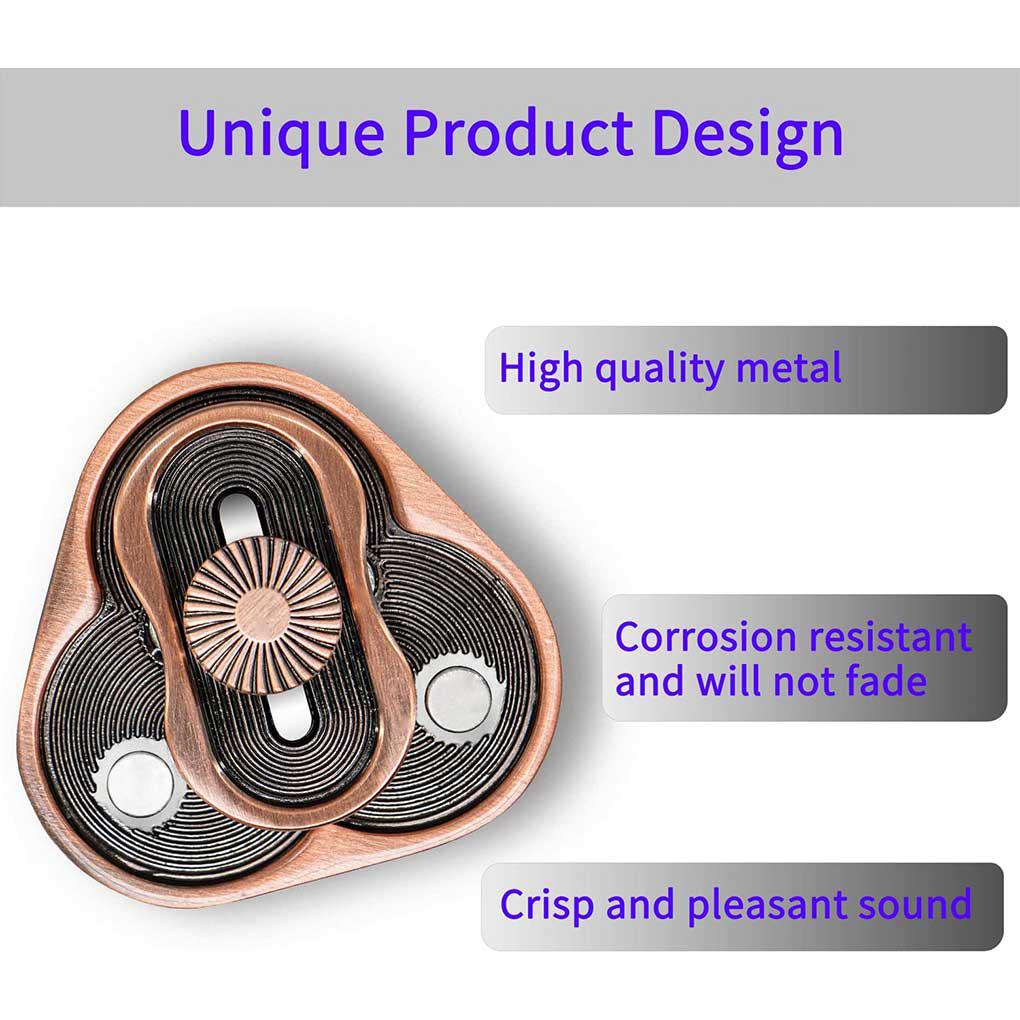 Unique Product Design

High quality metal

Corrosion resistant and will not fade

Crisp and pleasant sound